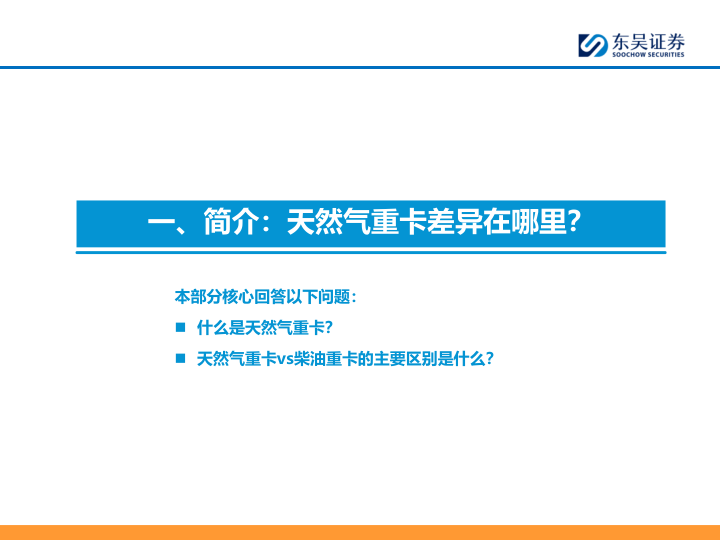 东吴证券
SOOCHOW SECURITIES

一、简介：天然气重卡差异在哪里?

本部分核心回答以下问题：

■ 什么是天然气重卡?

■ 天然气重卡vs柴油重卡的主要区别是什么?